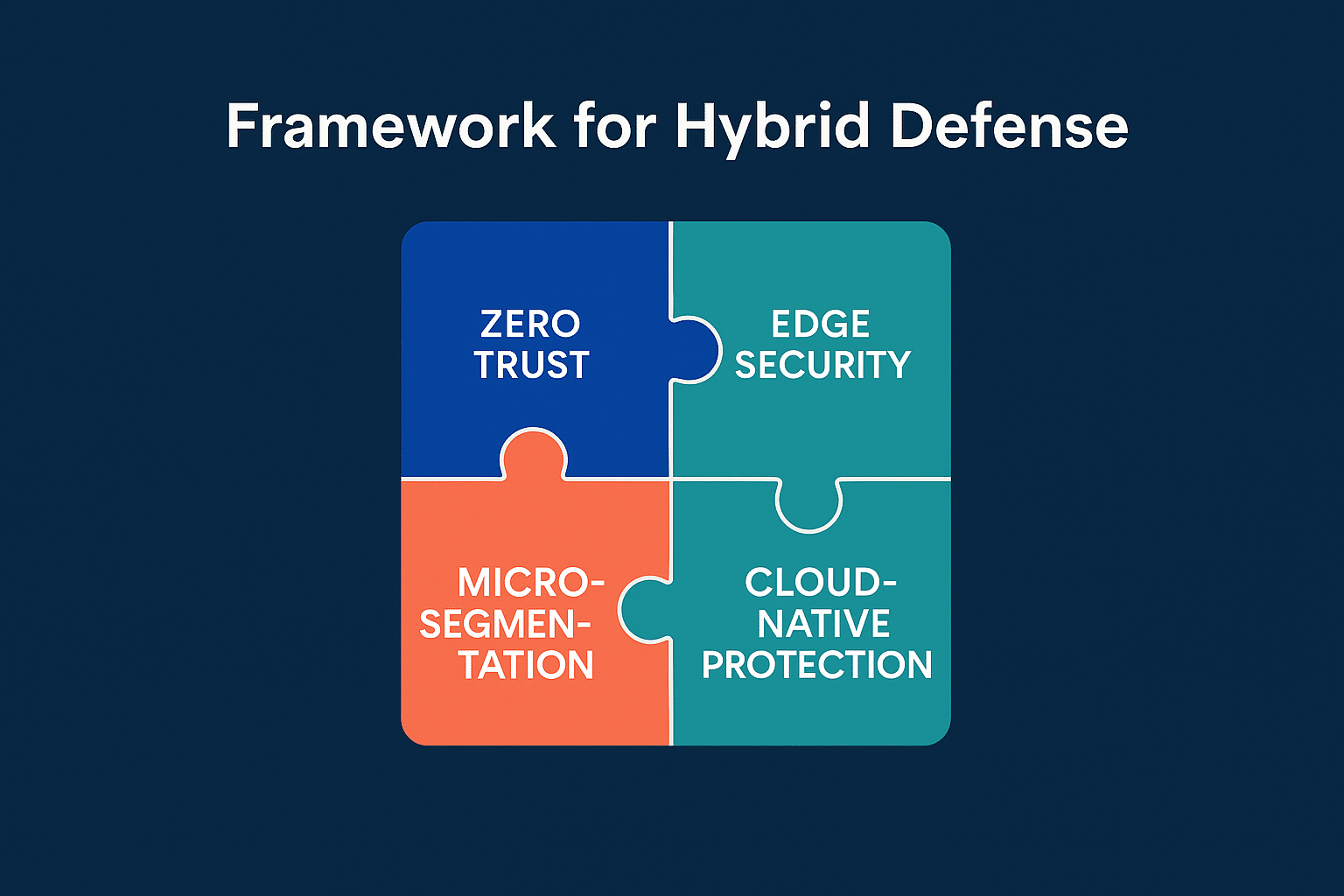 Framework for Hybrid Defense

ZERO TRUST

EDGE SECURITY

MICRO-SEGMENTATION

CLOUD-NATIVE PROTECTION